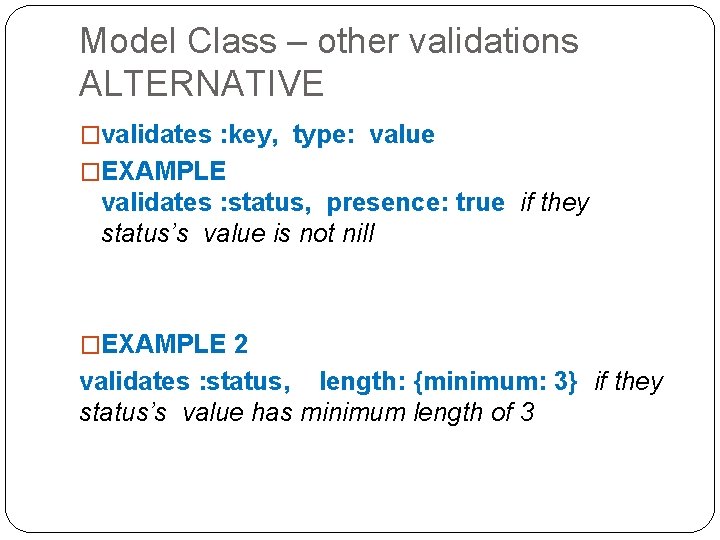 Model Class – other validations ALTERNATIVE

□validates :key, type: value

□EXAMPLE
validates :status, presence: true if they status's value is not nill

□EXAMPLE 2
validates :status, length: {minimum: 3} if they status's value has minimum length of 3